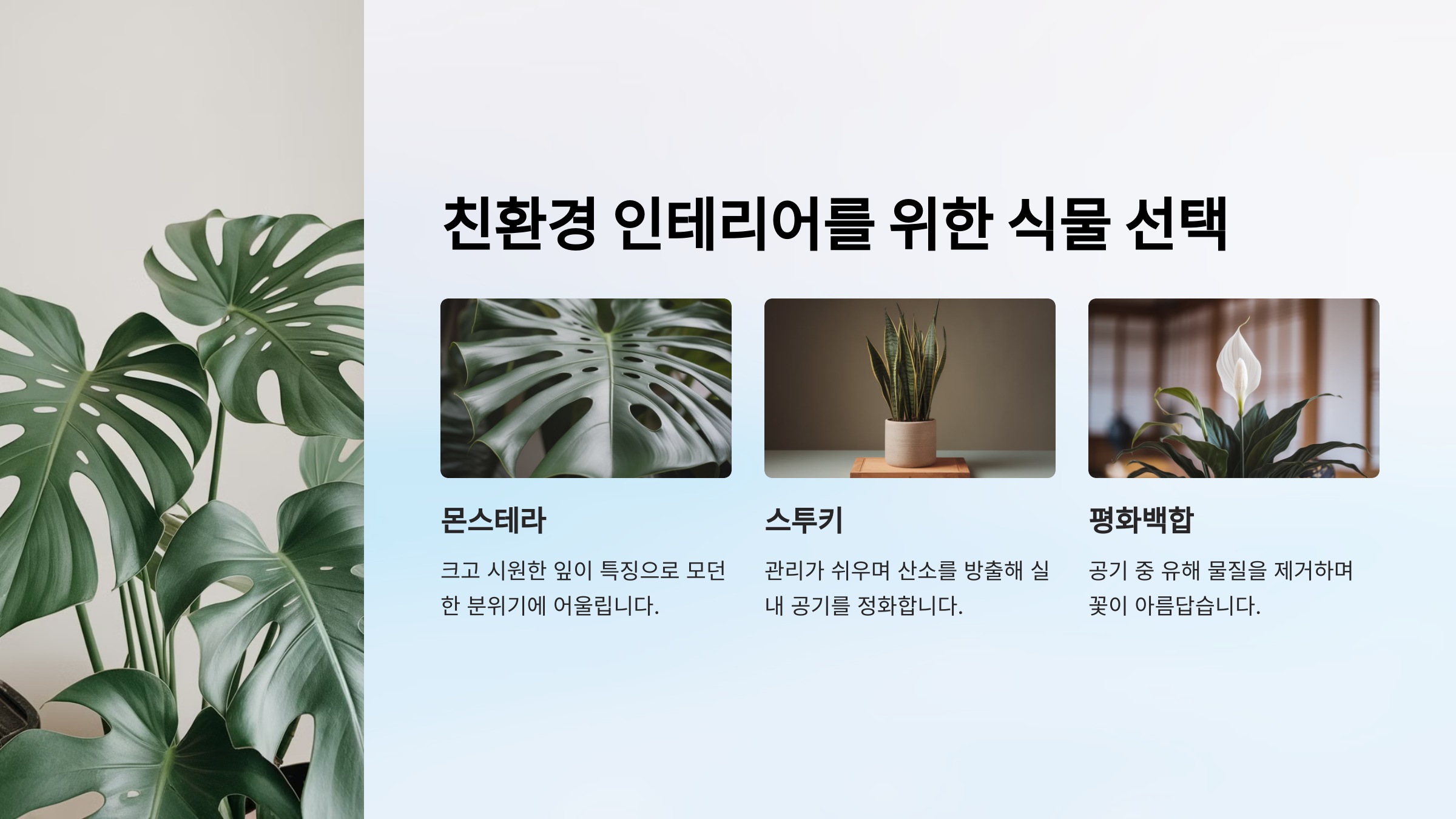 친환경 인테리어를 위한 식물 선택

몬스테라

크고 시원한 잎이 특징으로 모던한 분위기에 어울립니다.

스투키

관리가 쉬우며 산소를 방출해 실내 공기를 정화합니다.

평화백합

공기 중 유해 물질을 제거하며 꽃이 아름답습니다.